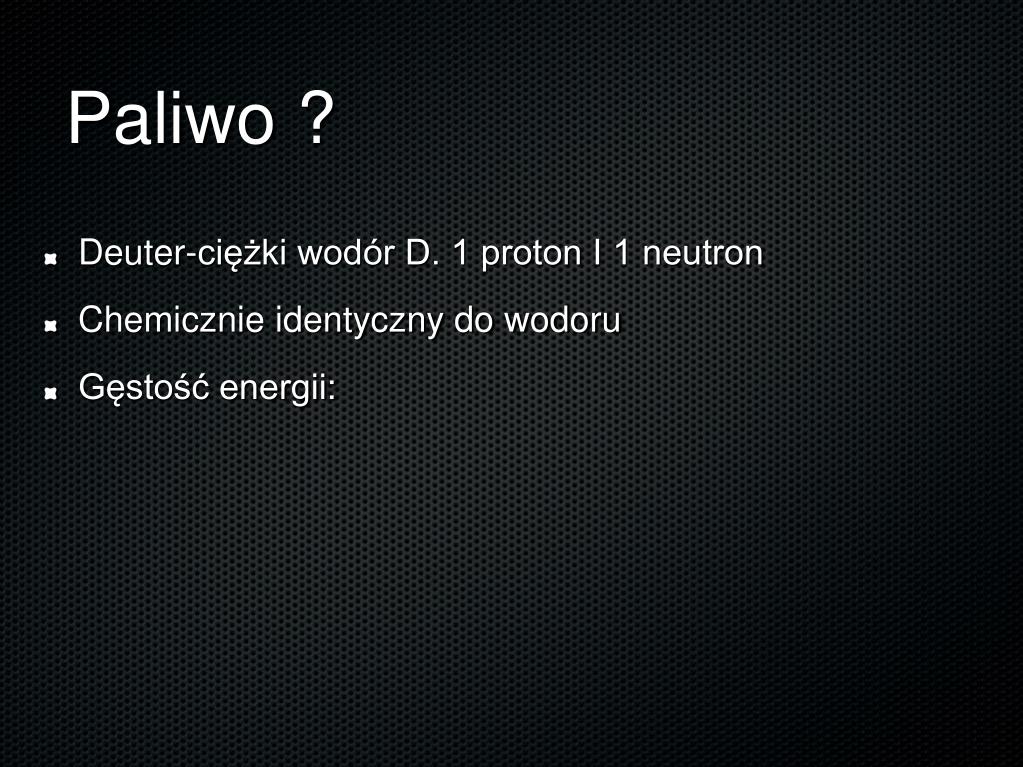 Paliwo ?

Deuter-ciężki wodór D. 1 proton I 1 neutron

Chemicznie identyczny do wodoru

Gęstość energii: